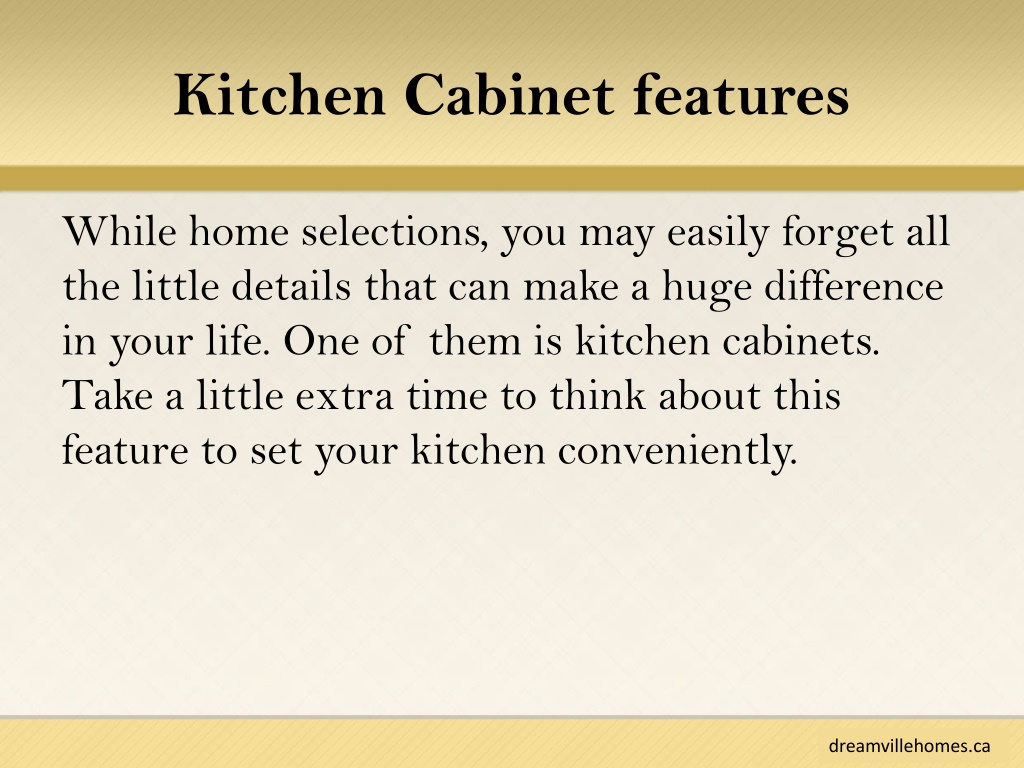 Kitchen Cabinet features

While home selections, you may easily forget all the little details that can make a huge difference in your life. One of them is kitchen cabinets. Take a little extra time to think about this feature to set your kitchen conveniently.

dreamvillehomes.ca